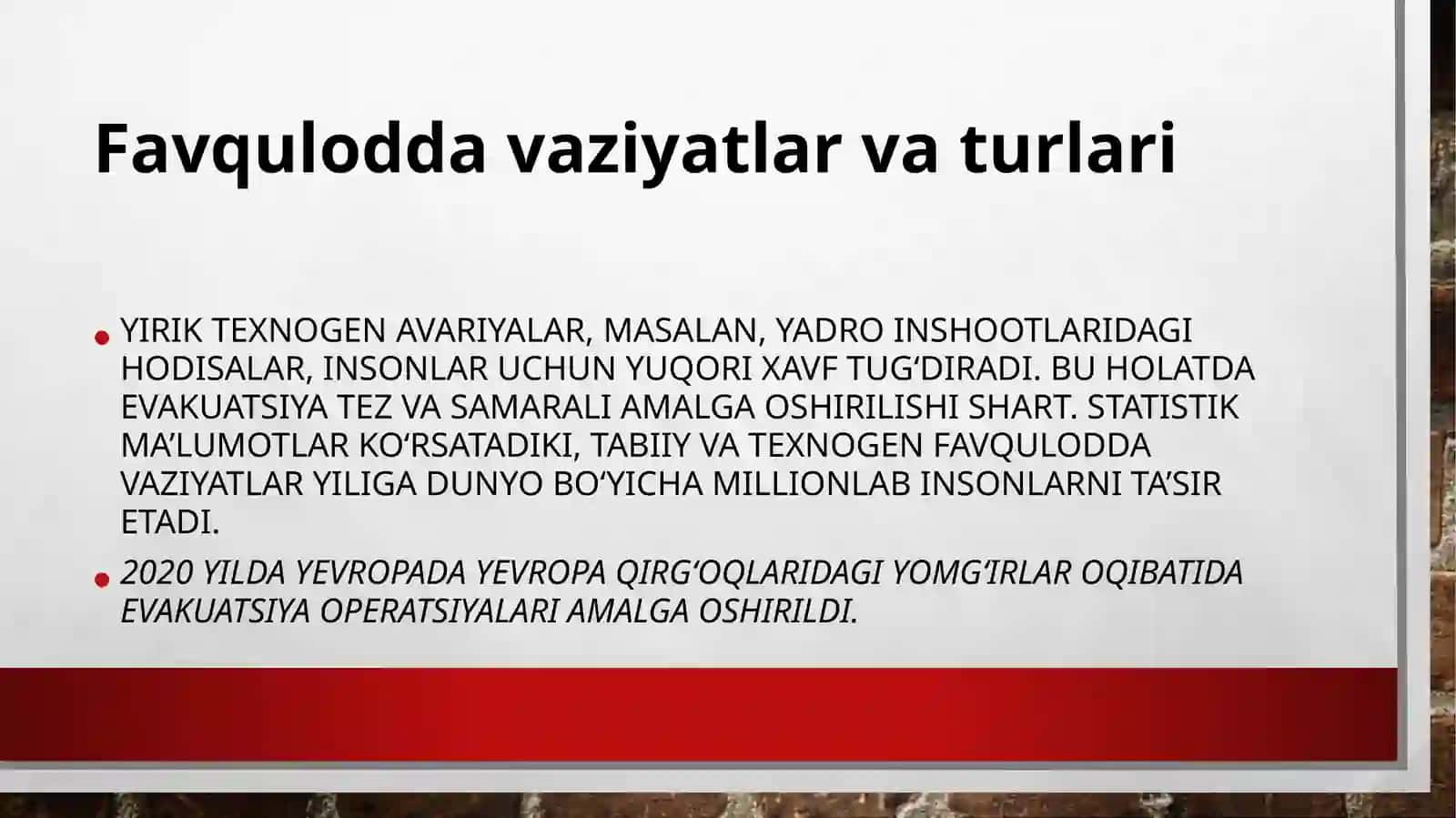 Favqulodda vaziyatlar va turlari

• YIRIK TEXNOGEN AVARIYALAR, MASALAN, YADRO INSHOOTLARIDAGI HODISALAR, INSONLAR UCHUN YUQORI XAVF TUG'DIRADI. BU HOLATDA EVAKUATSIYA TEZ VA SAMARALI AMALGA OSHIRILISHI SHART. STATISTIK MA'LUMOTLAR KO'RSATADIKI, TABIIY VA TEXNOGEN FAVQULODDA VAZIYATLAR YILIGA DUNYO BO'YICHA MILLIONLAB INSONLARNI TA'SIR ETADI.

• 2020 YILDA YEVROPADA YEVROPA QIRG'OQLARIDAGI YOMG'IRLAR OQIBATIDA EVAKUATSIYA OPERATSIYALARI AMALGA OSHIRILDI.